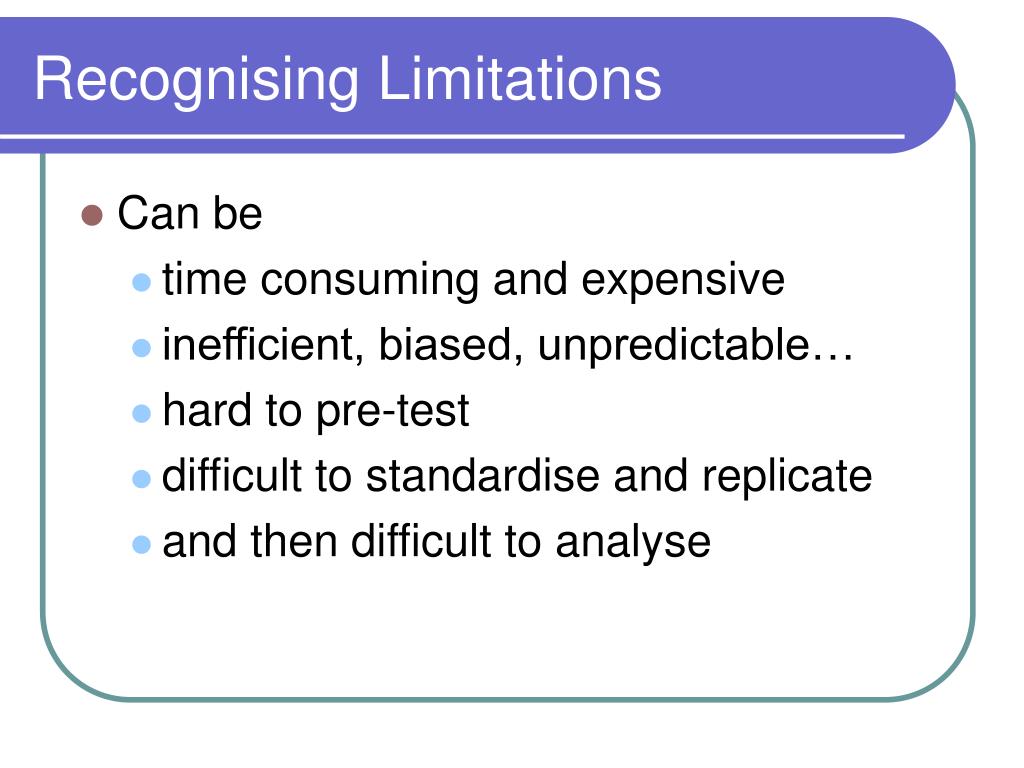 Recognising Limitations

- Can be
  - time consuming and expensive
  - inefficient, biased, unpredictable…
  - hard to pre-test
  - difficult to standardise and replicate
  - and then difficult to analyse